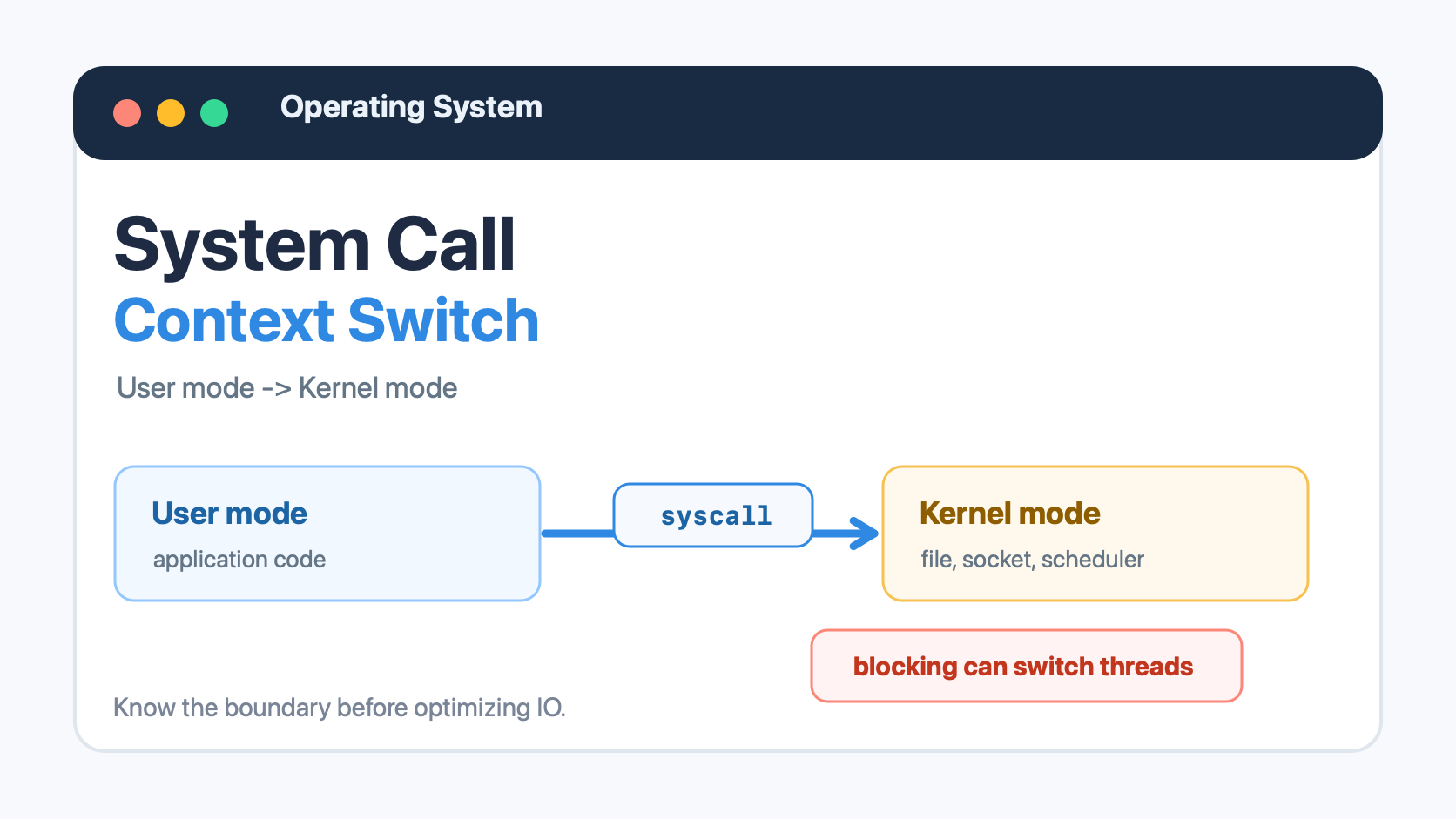 Operating System

System Call
Context Switch

User mode -> Kernel mode

User mode
application code

syscall

Kernel mode
file, socket, scheduler

blocking can switch threads

Know the boundary before optimizing IO.